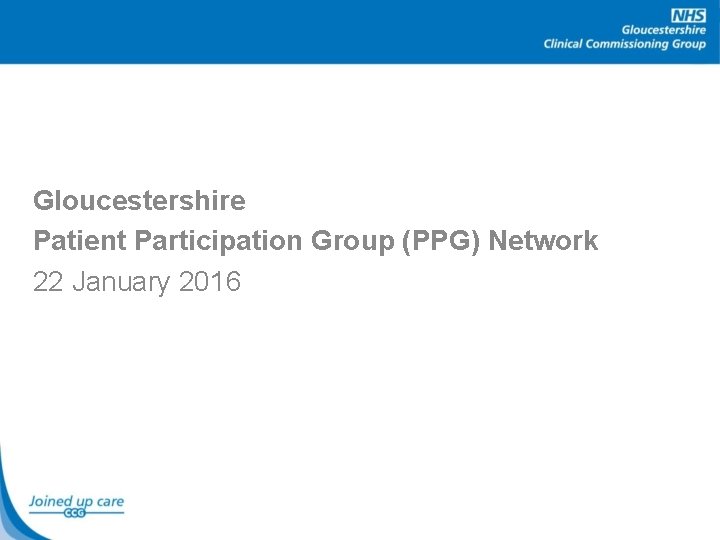 NHS
Gloucestershire
Clinical Commissioning Group

Gloucestershire
Patient Participation Group (PPG) Network
22 January 2016

Joined up care
CCG